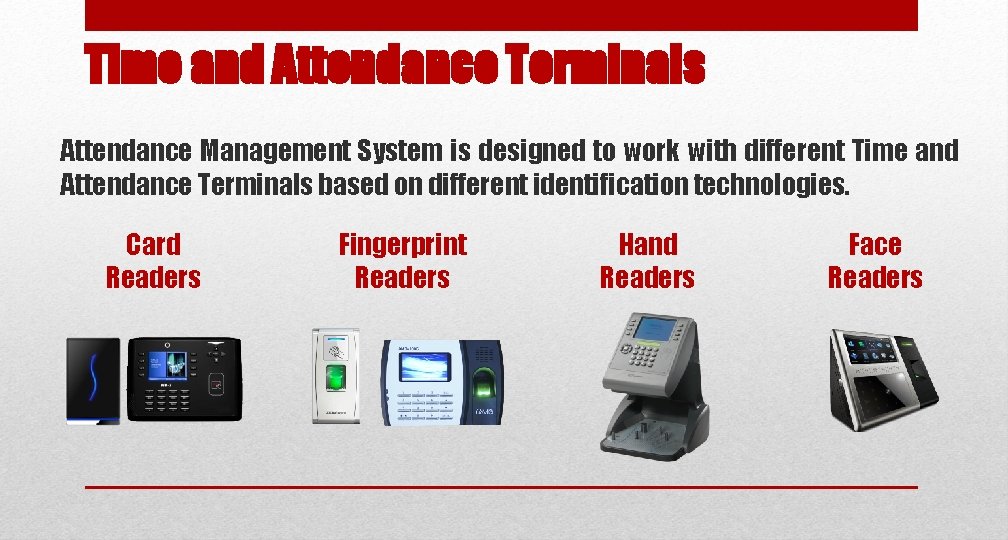 Time and Attendance Terminals

Attendance Management System is designed to work with different Time and Attendance Terminals based on different identification technologies.

Card Readers

Fingerprint Readers

Hand Readers

Face Readers